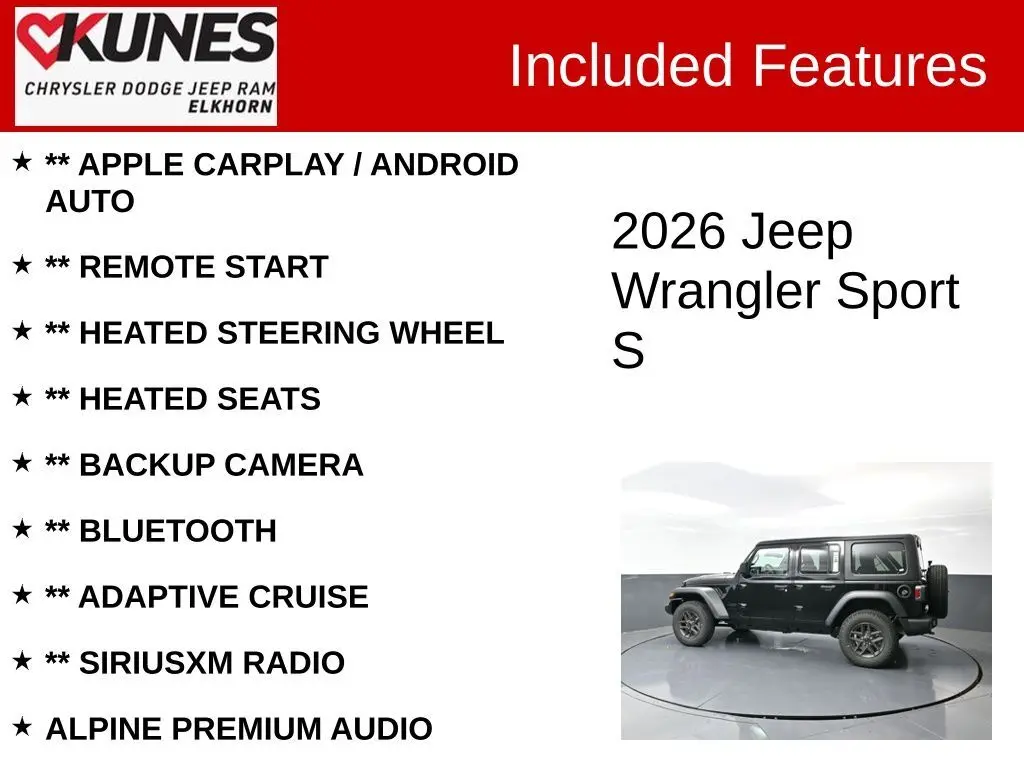 KUNES
CHRYSLER DODGE JEEP RAM
ELKHORN

Included Features

★ ** APPLE CARPLAY / ANDROID AUTO

★ ** REMOTE START

★ ** HEATED STEERING WHEEL

★ ** HEATED SEATS

★ ** BACKUP CAMERA

★ ** BLUETOOTH

★ ** ADAPTIVE CRUISE

★ ** SIRIUSXM RADIO

★ ALPINE PREMIUM AUDIO

2026 Jeep Wrangler Sport S